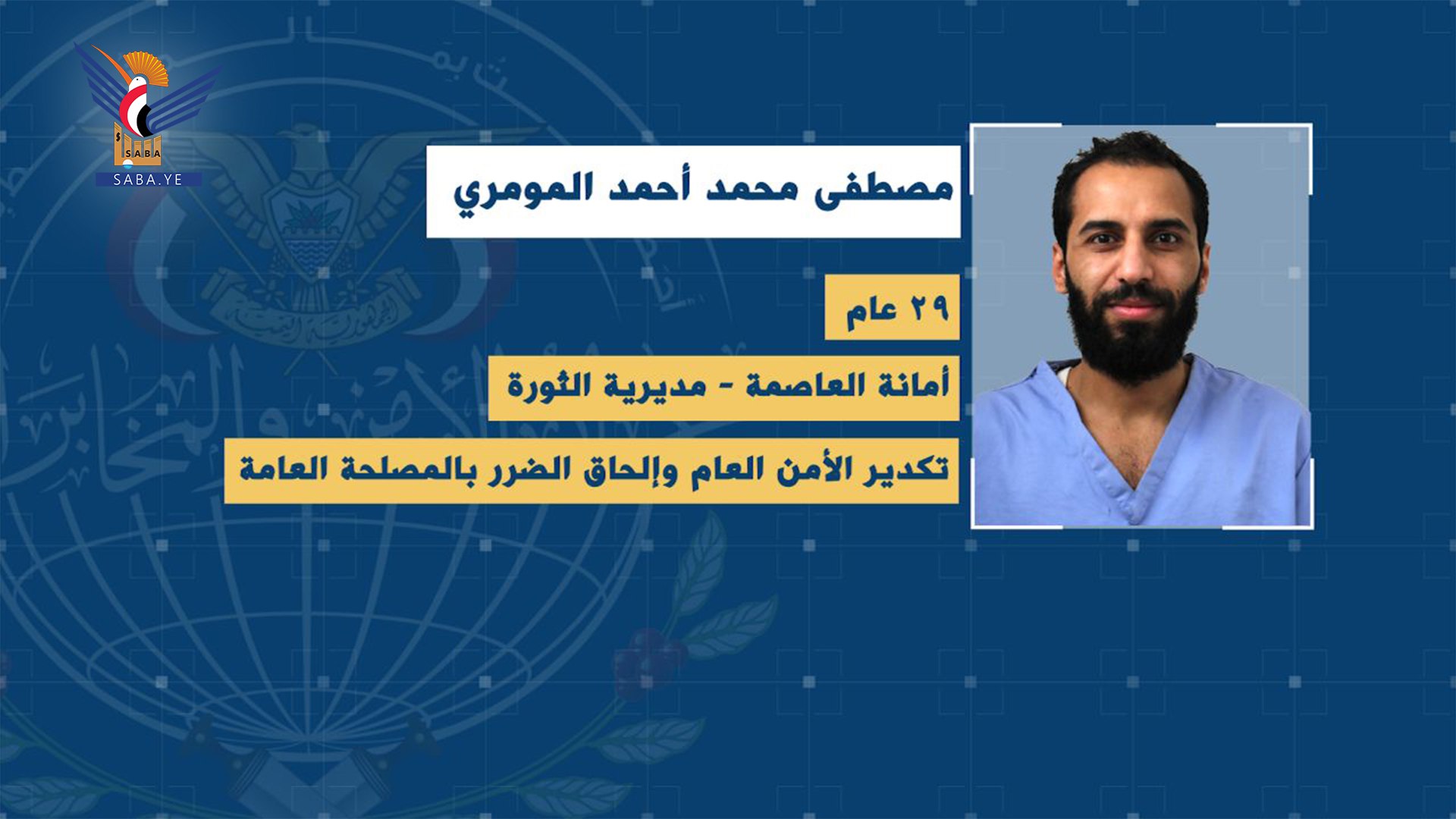 SABA
SABA.YE

مصطفى محمد أحمد المومري

٢٩ عام

أمانة العاصمة - مديرية الثورة

تكدير الأمن العام وإلحاق الضرر بالمصلحة العامة